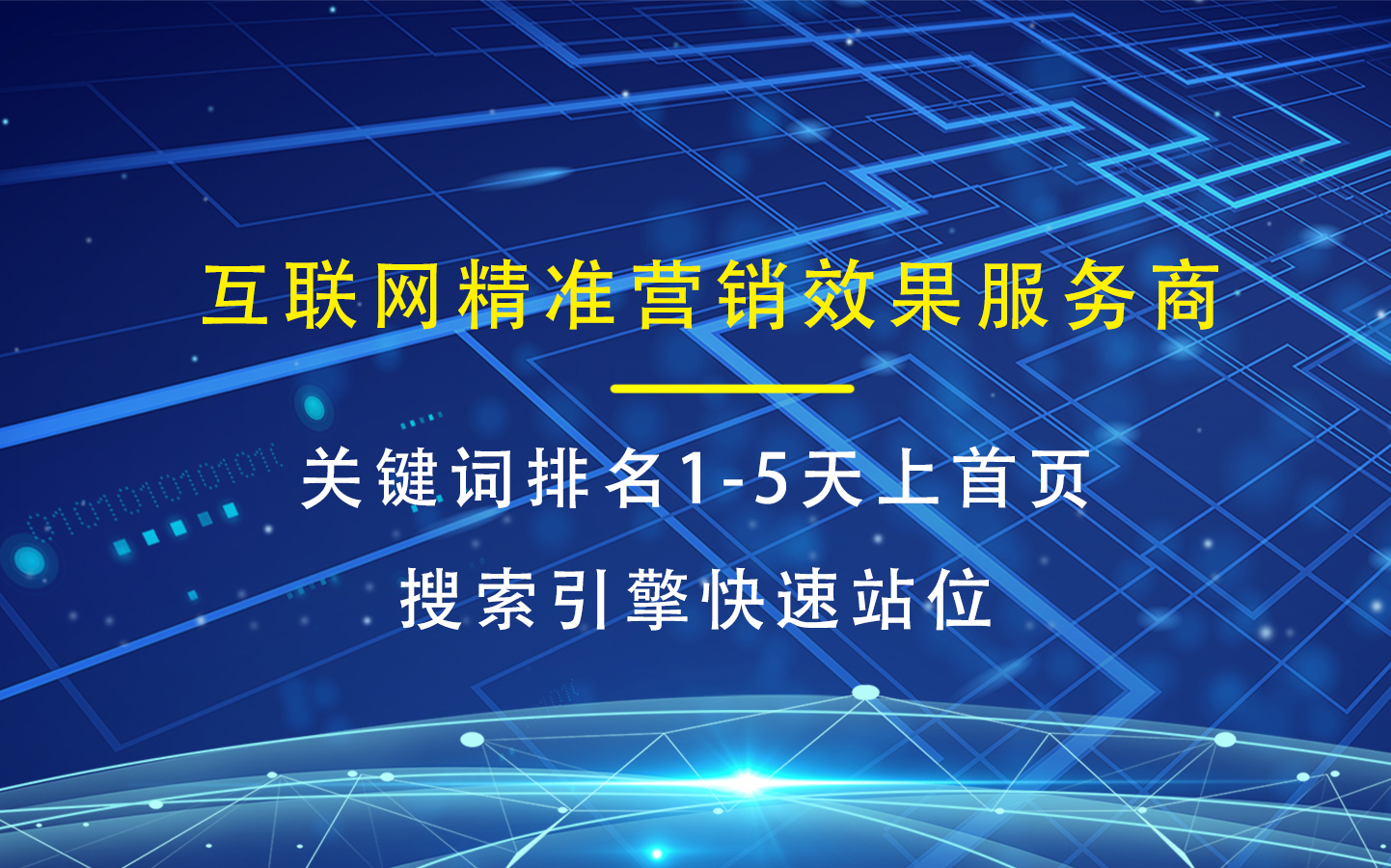 互联网精准营销效果服务商

关键词排名1-5天上首页

搜索引擎快速站位